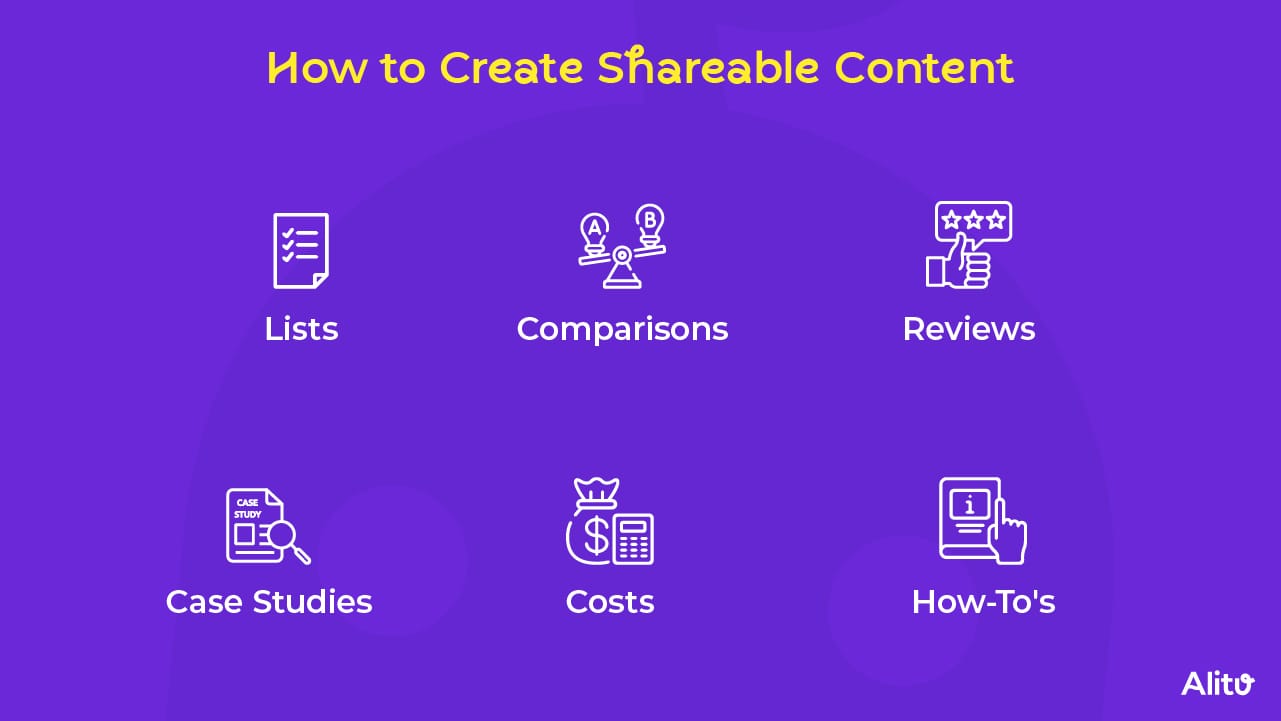 How to Create Shareable Content

A B

Lists

Comparisons

Reviews

CASE STUDY

Case Studies

Costs

How-To's

Alitu